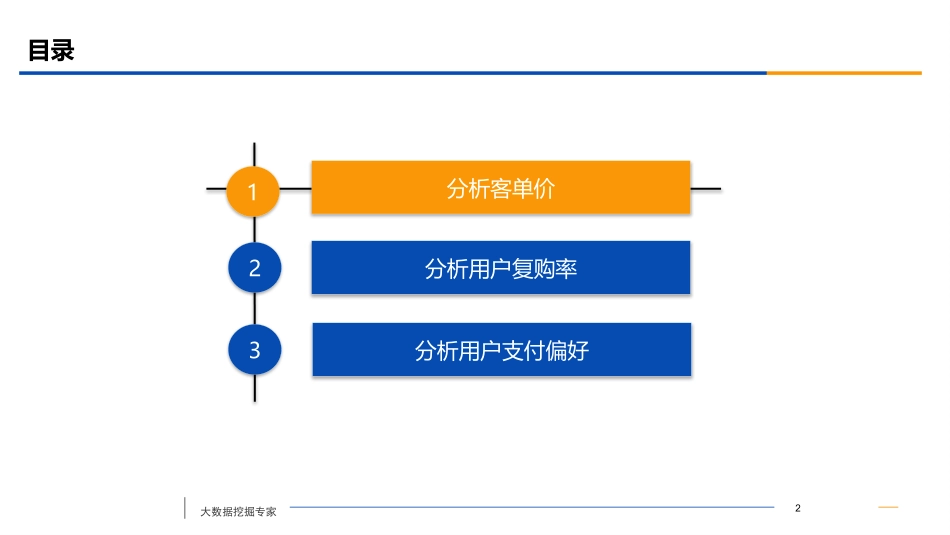 目录

1
分析客单价

2
分析用户复购率

3
分析用户支付偏好

大数据挖掘专家

2